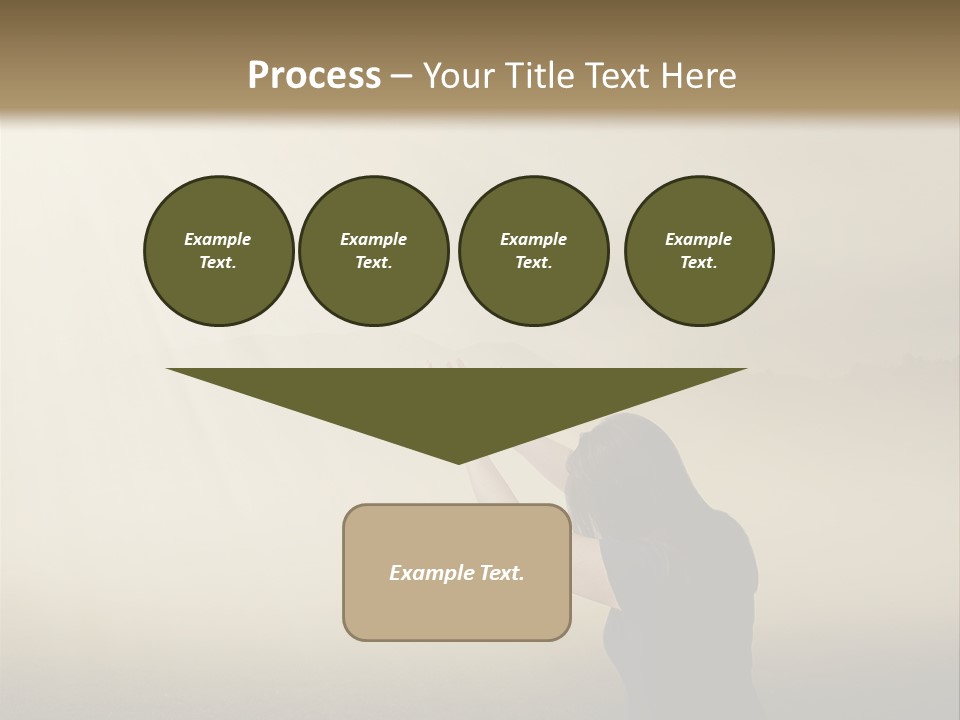 Process – Your Title Text Here

Example Text.

Example Text.

Example Text.

Example Text.

Example Text.